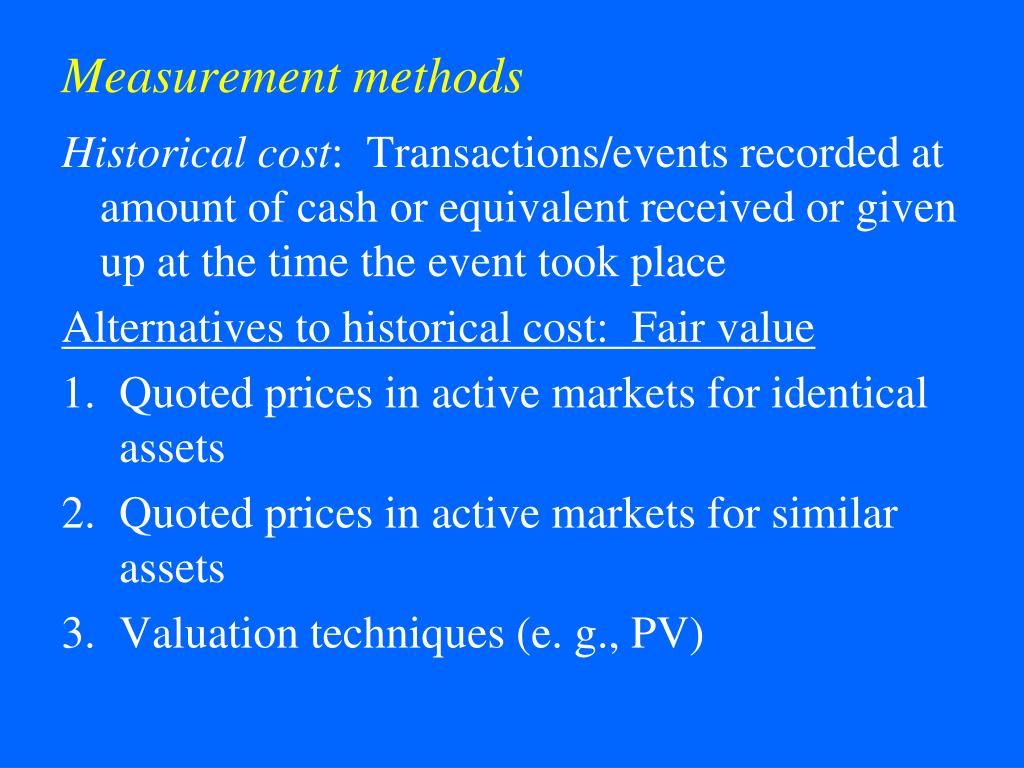 Measurement methods

Historical cost: Transactions/events recorded at amount of cash or equivalent received or given up at the time the event took place

Alternatives to historical cost: Fair value

1. Quoted prices in active markets for identical assets
2. Quoted prices in active markets for similar assets
3. Valuation techniques (e. g., PV)